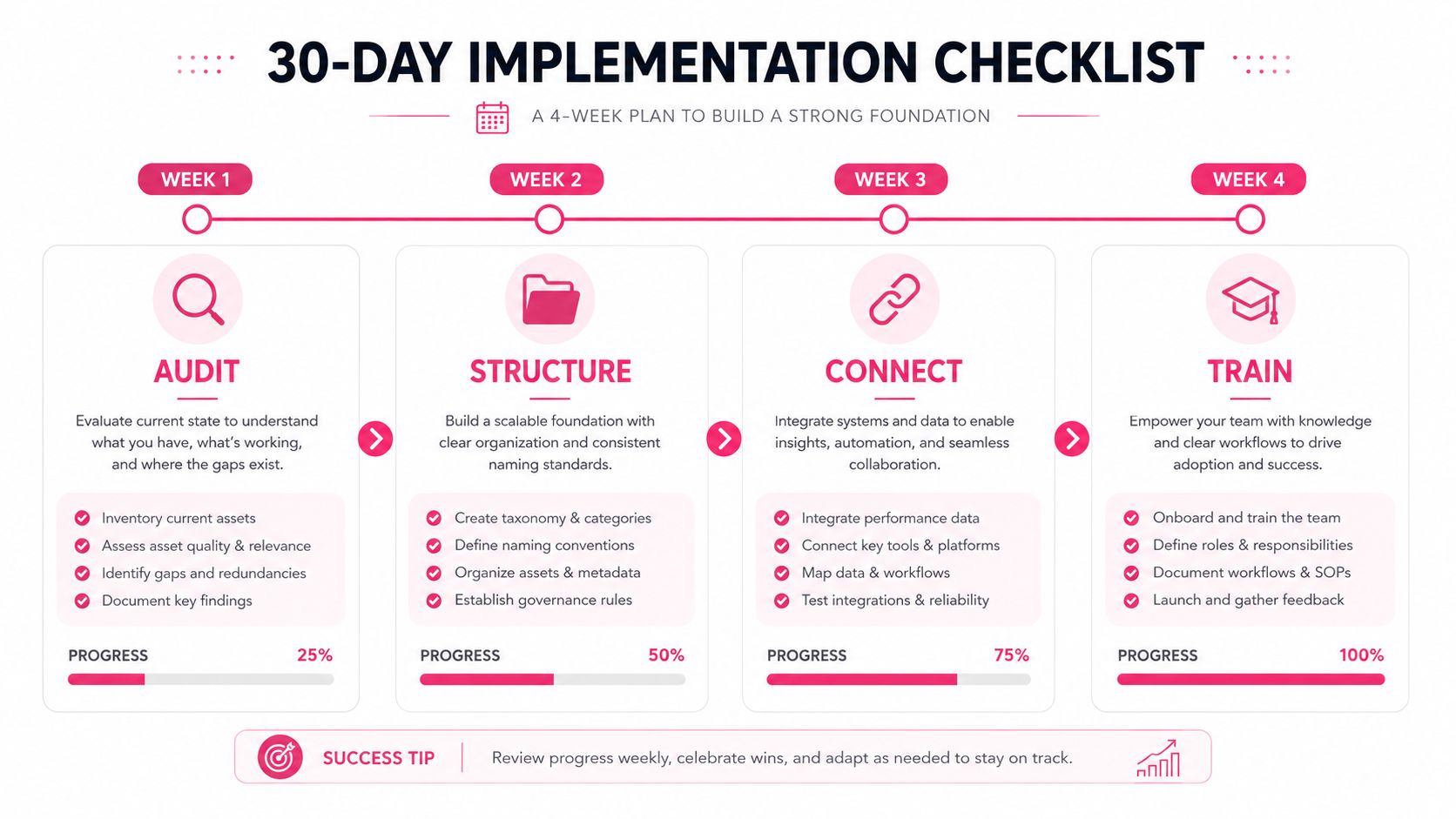 30-DAY IMPLEMENTATION CHECKLIST

A 4-WEEK PLAN TO BUILD A STRONG FOUNDATION

WEEK 1

AUDIT

Evaluate current state to understand what you have, what's working, and where the gaps exist.

Inventory current assets
Assess asset quality & relevance
Identify gaps and redundancies
Document key findings

PROGRESS 25%

WEEK 2

STRUCTURE

Build a scalable foundation with clear organization and consistent naming standards.

Create taxonomy & categories
Define naming conventions
Organize assets & metadata
Establish governance rules

PROGRESS 50%

WEEK 3

CONNECT

Integrate systems and data to enable insights, automation, and seamless collaboration.

Integrate performance data
Connect key tools & platforms
Map data & workflows
Test integrations & reliability

PROGRESS 75%

WEEK 4

TRAIN

Empower your team with knowledge and clear workflows to drive adoption and success.

Onboard and train the team
Define roles & responsibilities
Document workflows & SOPs
Launch and gather feedback

PROGRESS 100%

SUCCESS TIP Review progress weekly, celebrate wins, and adapt as needed to stay on track.